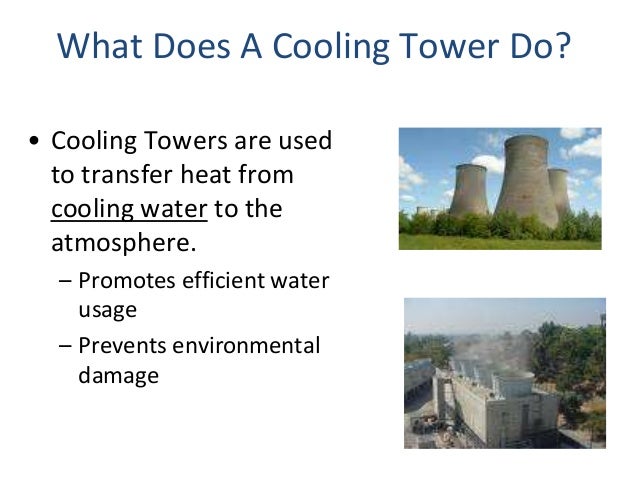 What Does A Cooling Tower Do?

• Cooling Towers are used to transfer heat from cooling water to the atmosphere.

– Promotes efficient water usage

– Prevents environmental damage